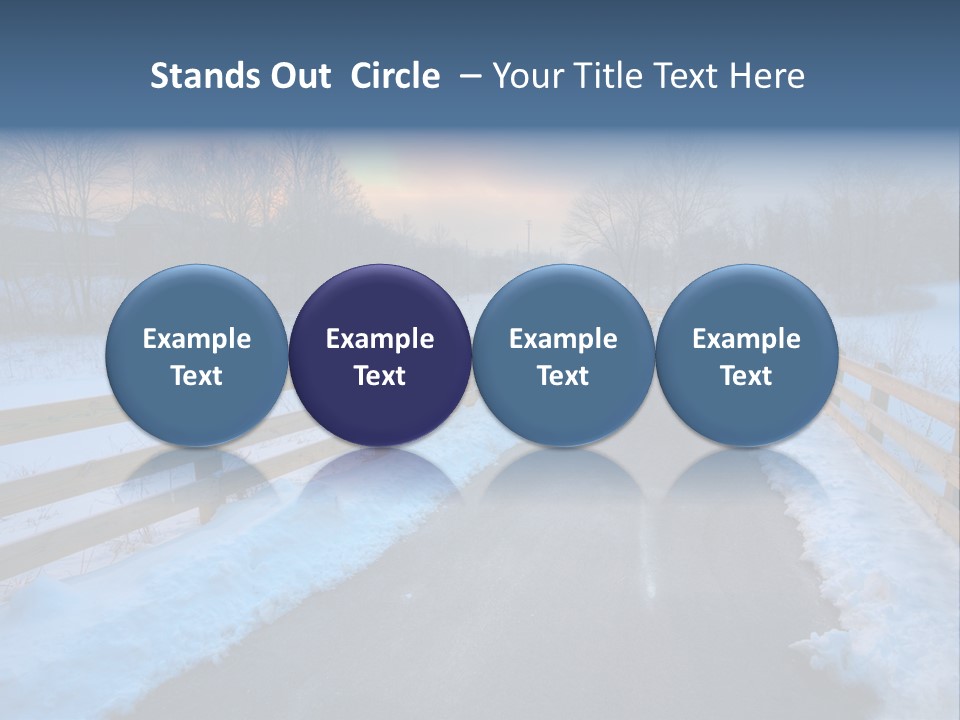 Stands Out Circle – Your Title Text Here

Example Text

Example Text

Example Text

Example Text